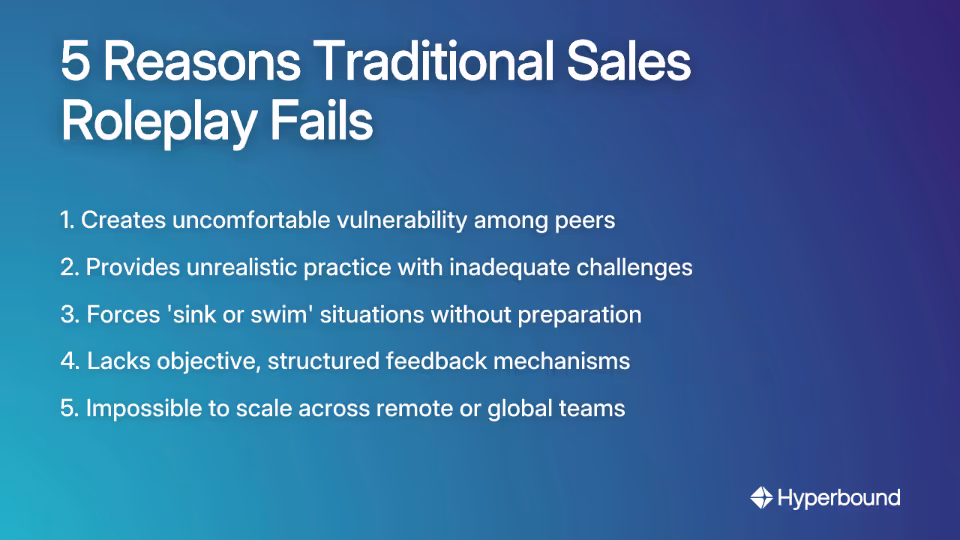 5 Reasons Traditional Sales Roleplay Fails

1. Creates uncomfortable vulnerability among peers

2. Provides unrealistic practice with inadequate challenges

3. Forces 'sink or swim' situations without preparation

4. Lacks objective, structured feedback mechanisms

5. Impossible to scale across remote or global teams

Hyperbound